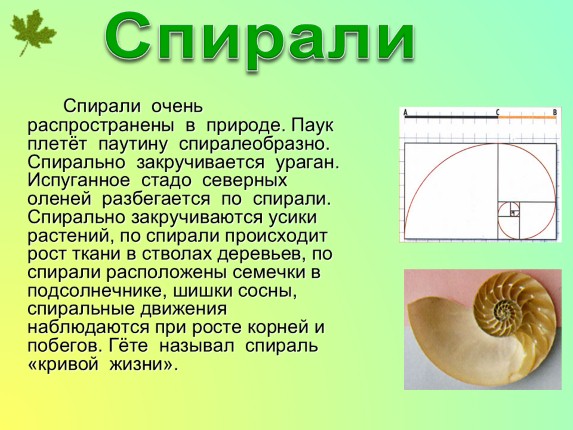 Спирали

Спирали очень распространены в природе. Паук плетёт паутину спиралеобразно. Спирально закручивается ураган. Испуганное стадо северных оленей разбегается по спирали. Спирально закручиваются усики растений, по спирали происходит рост ткани в стволах деревьев, по спирали расположены семечки в подсолнечнике, шишки сосны, спиральные движения наблюдаются при росте корней и побегов. Гёте называл спираль «кривой жизни».

A C B